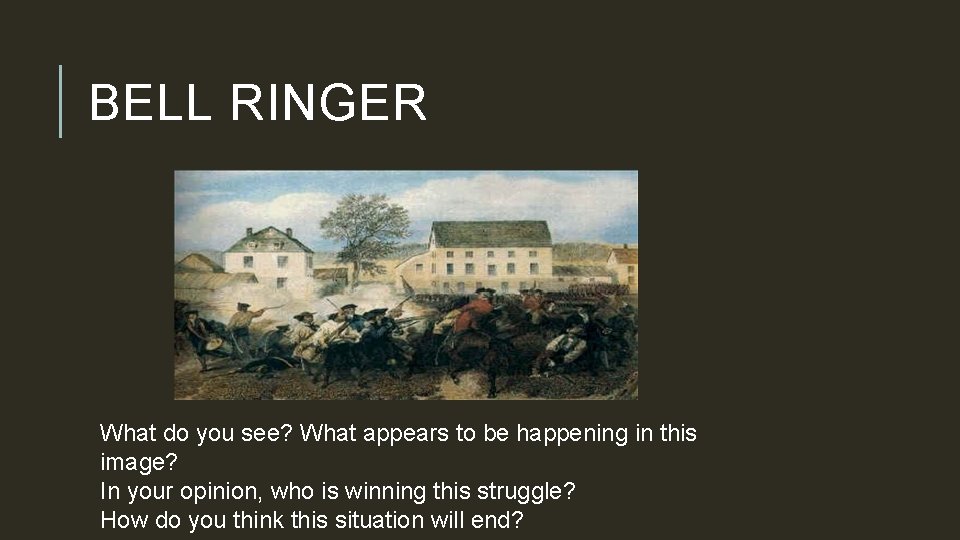 BELL RINGER

What do you see? What appears to be happening in this image?
In your opinion, who is winning this struggle?
How do you think this situation will end?